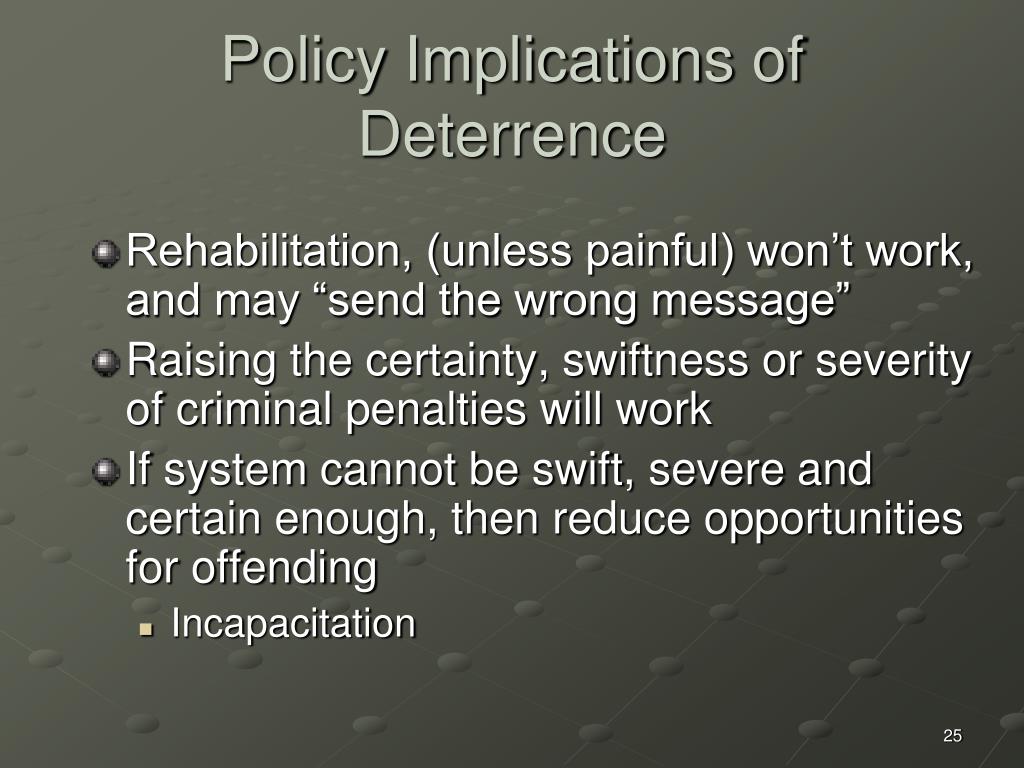 Policy Implications of Deterrence

Rehabilitation, (unless painful) won’t work, and may “send the wrong message”

Raising the certainty, swiftness or severity of criminal penalties will work

If system cannot be swift, severe and certain enough, then reduce opportunities for offending

Incapacitation

25